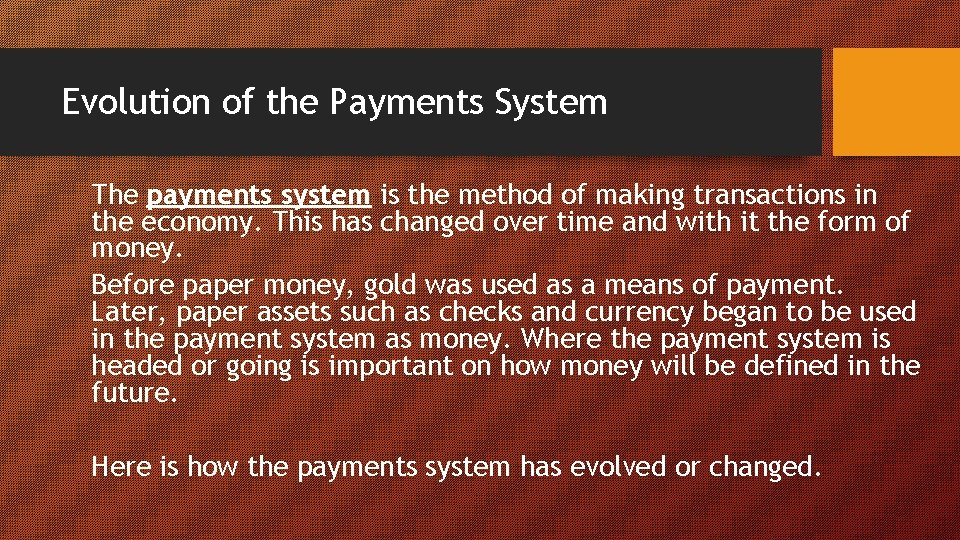 Evolution of the Payments System

The payments system is the method of making transactions in the economy. This has changed over time and with it the form of money.

Before paper money, gold was used as a means of payment. Later, paper assets such as checks and currency began to be used in the payment system as money. Where the payment system is headed or going is important on how money will be defined in the future.

Here is how the payments system has evolved or changed.